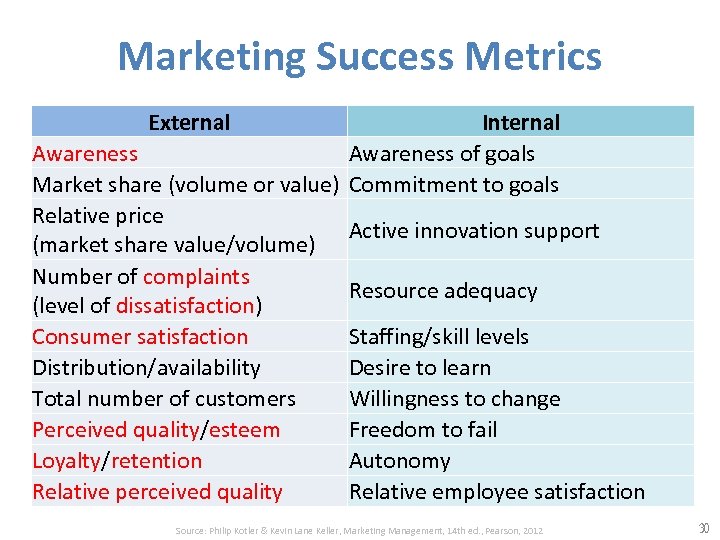 Marketing Success Metrics

| External | Internal |
|---|---|
| Awareness | Awareness of goals |
| Market share (volume or value) | Commitment to goals |
| Relative price (market share value/volume) | Active innovation support |
| Number of complaints (level of dissatisfaction) | Resource adequacy |
| Consumer satisfaction | Staffing/skill levels |
| Distribution/availability | Desire to learn |
| Total number of customers | Willingness to change |
| Perceived quality/esteem | Freedom to fail |
| Loyalty/retention | Autonomy |
| Relative perceived quality | Relative employee satisfaction |

Source: Philip Kotler & Kevin Lane Keller, Marketing Management, 14th ed., Pearson, 2012

30